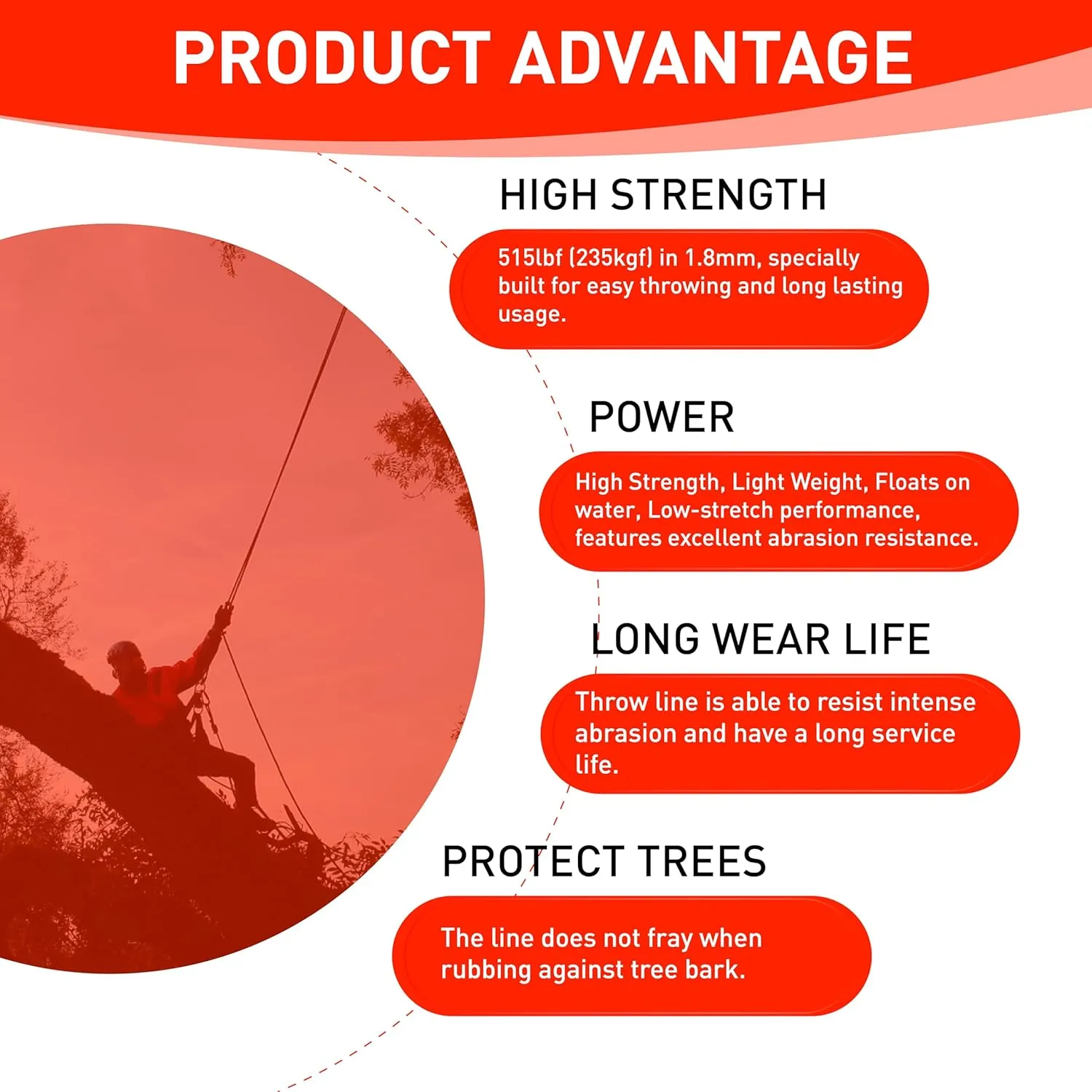 PRODUCT ADVANTAGE

HIGH STRENGTH

515lbf (235kgf) in 1.8mm, specially built for easy throwing and long lasting usage.

POWER

High Strength, Light Weight, Floats on water, Low-stretch performance, features excellent abrasion resistance.

LONG WEAR LIFE

Throw line is able to resist intense abrasion and have a long service life.

PROTECT TREES

The line does not fray when rubbing against tree bark.